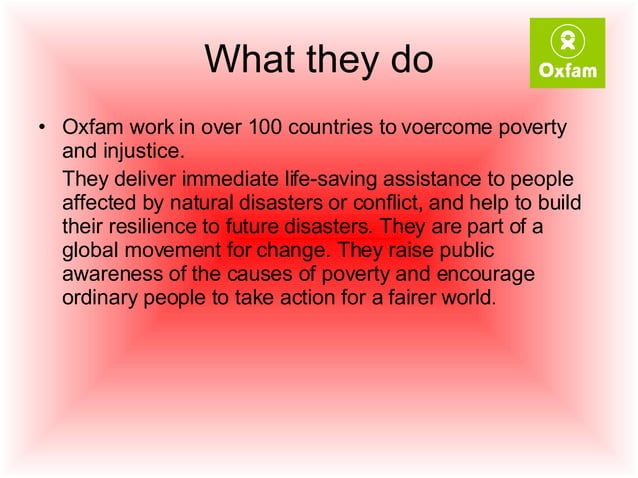 What they do

Oxfam

• Oxfam work in over 100 countries to voercome poverty and injustice.

They deliver immediate life-saving assistance to people affected by natural disasters or conflict, and help to build their resilience to future disasters. They are part of a global movement for change. They raise public awareness of the causes of poverty and encourage ordinary people to take action for a fairer world.